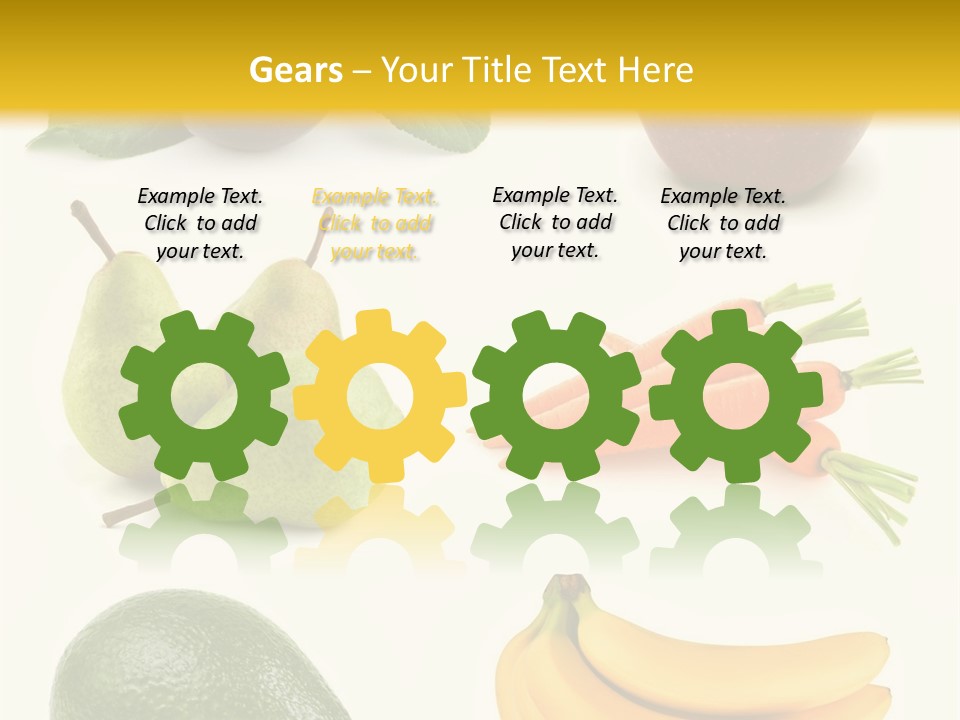 Gears – Your Title Text Here

Example Text. Click to add your text.

Example Text. Click to add your text.

Example Text. Click to add your text.

Example Text. Click to add your text.